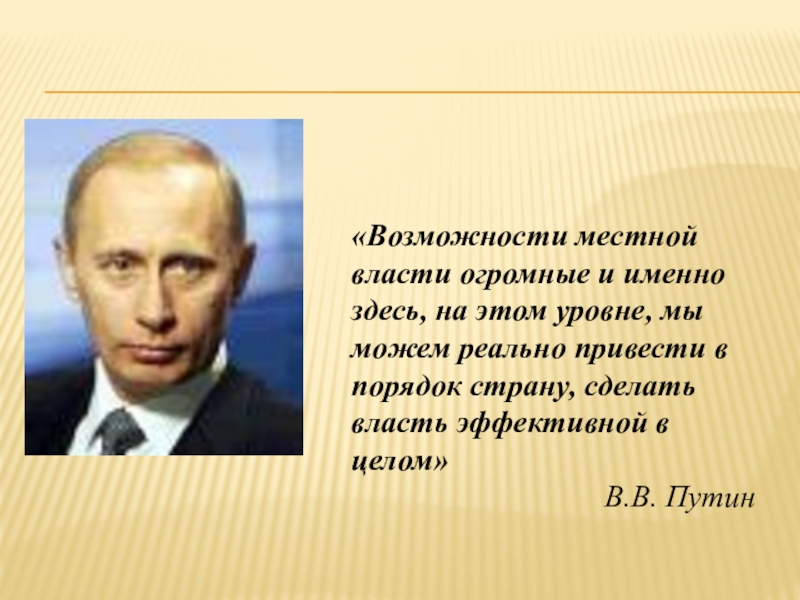 «Возможности местной власти огромные и именно здесь, на этом уровне, мы можем реально привести в порядок страну, сделать власть эффективной в целом»

В.В. Путин